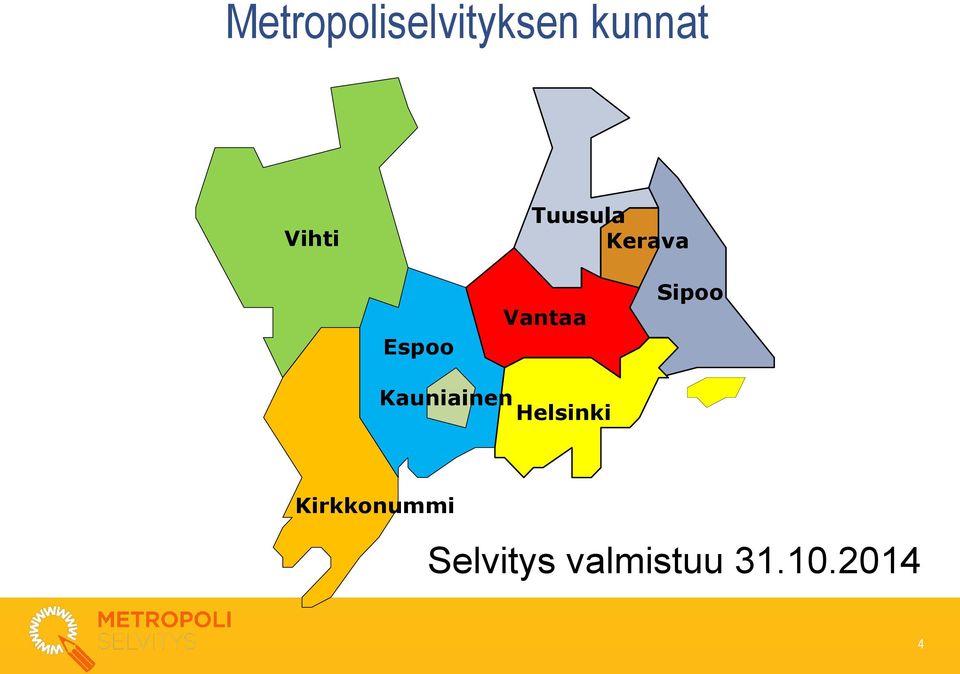 Metropoliselvityksen kunnat

Vihti

Tuusula

Kerava

Sipoo

Vantaa

Espoo

Kauniainen

Helsinki

Kirkkonummi

Selvitys valmistuu 31.10.2014

METROPOLI
SELVITYS

4